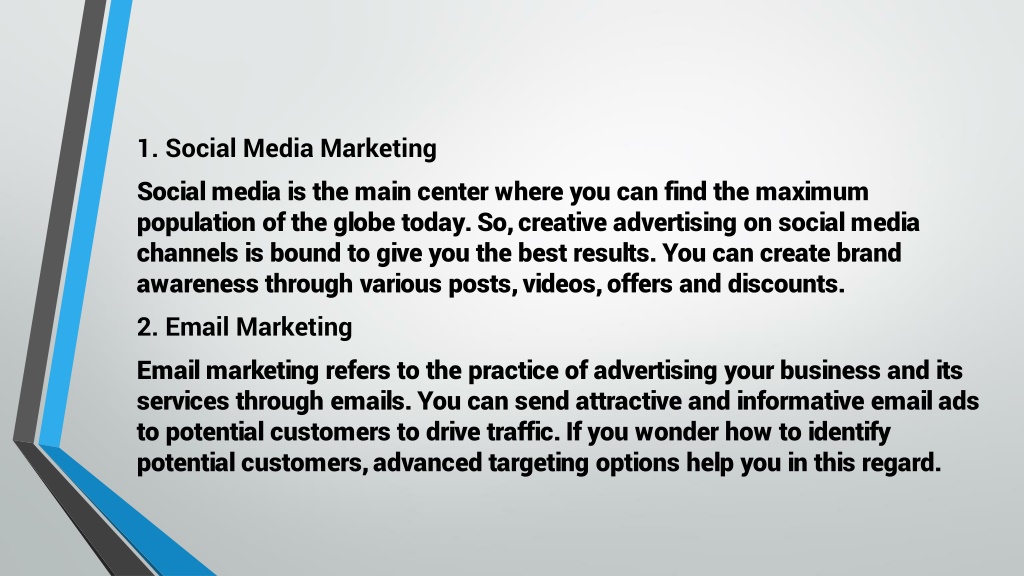 1. Social Media Marketing

Social media is the main center where you can find the maximum population of the globe today. So, creative advertising on social media channels is bound to give you the best results. You can create brand awareness through various posts, videos, offers and discounts.

2. Email Marketing

Email marketing refers to the practice of advertising your business and its services through emails. You can send attractive and informative email ads to potential customers to drive traffic. If you wonder how to identify potential customers, advanced targeting options help you in this regard.